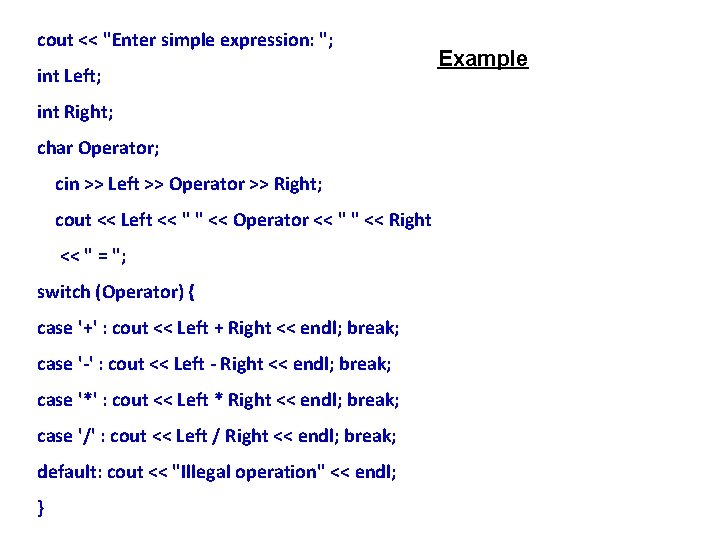 Example

cout << "Enter simple expression: ";
int Left;
int Right;
char Operator;
cin >> Left >> Operator >> Right;
cout << Left << " " << Operator << " " << Right
<< " = ";
switch (Operator) {
case '+' : cout << Left + Right << endl; break;
case '-' : cout << Left - Right << endl; break;
case '*' : cout << Left * Right << endl; break;
case '/' : cout << Left / Right << endl; break;
default: cout << "Illegal operation" << endl;
}